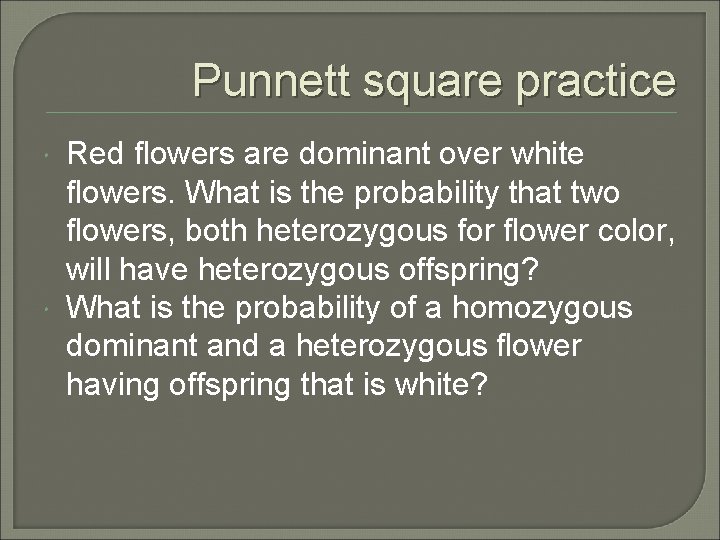 Punnett square practice

Red flowers are dominant over white flowers. What is the probability that two flowers, both heterozygous for flower color, will have heterozygous offspring?

What is the probability of a homozygous dominant and a heterozygous flower having offspring that is white?